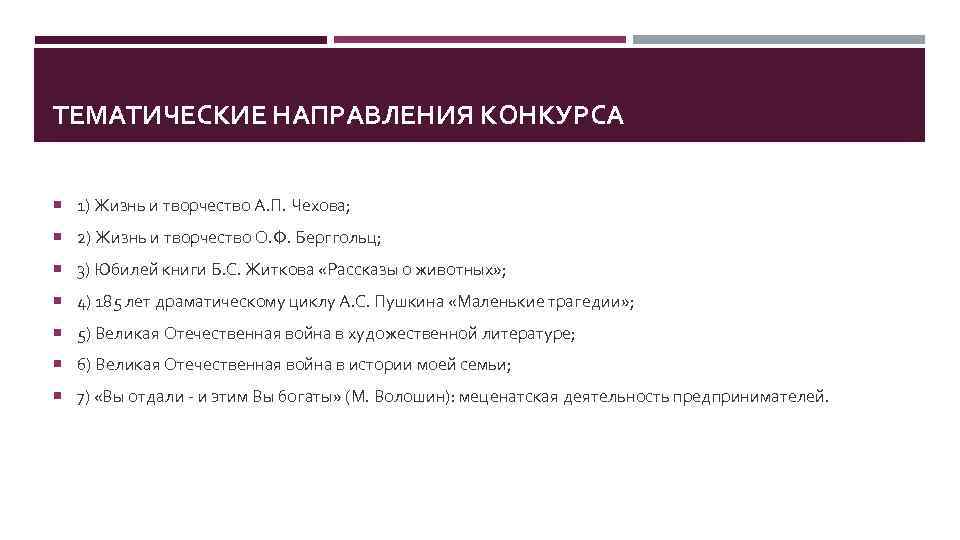 ТЕМАТИЧЕСКИЕ НАПРАВЛЕНИЯ КОНКУРСА

1) Жизнь и творчество А.П. Чехова;

2) Жизнь и творчество О.Ф. Берггольц;

3) Юбилей книги Б.С. Житкова «Рассказы о животных»;

4) 185 лет драматическому циклу А.С. Пушкина «Маленькие трагедии»;

5) Великая Отечественная война в художественной литературе;

6) Великая Отечественная война в истории моей семьи;

7) «Вы отдали - и этим Вы богаты» (М. Волошин): меценатская деятельность предпринимателей.